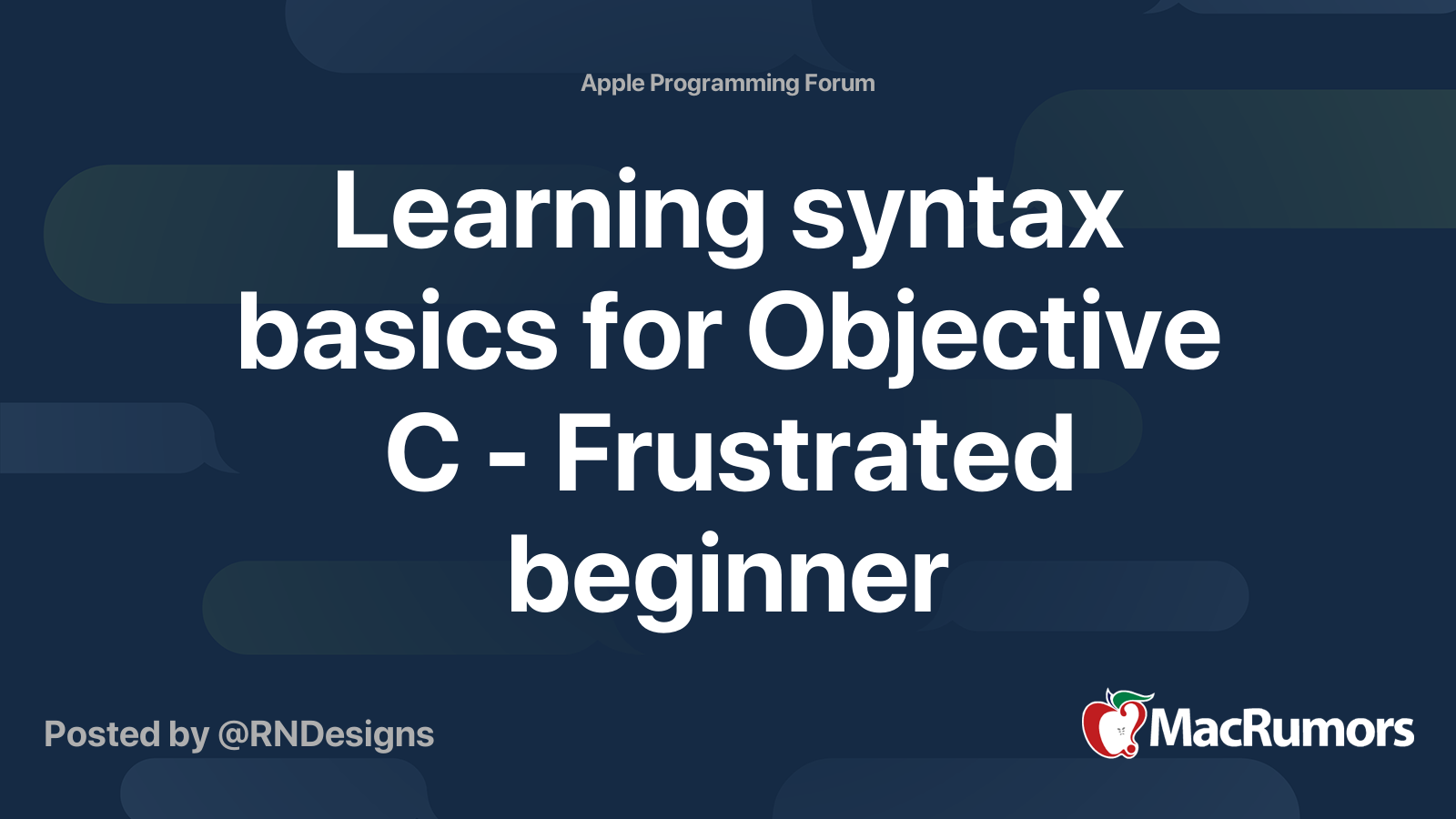 Apple Programming Forum

Learning syntax basics for Objective C - Frustrated beginner

Posted by @RNDesigns

MacRumors